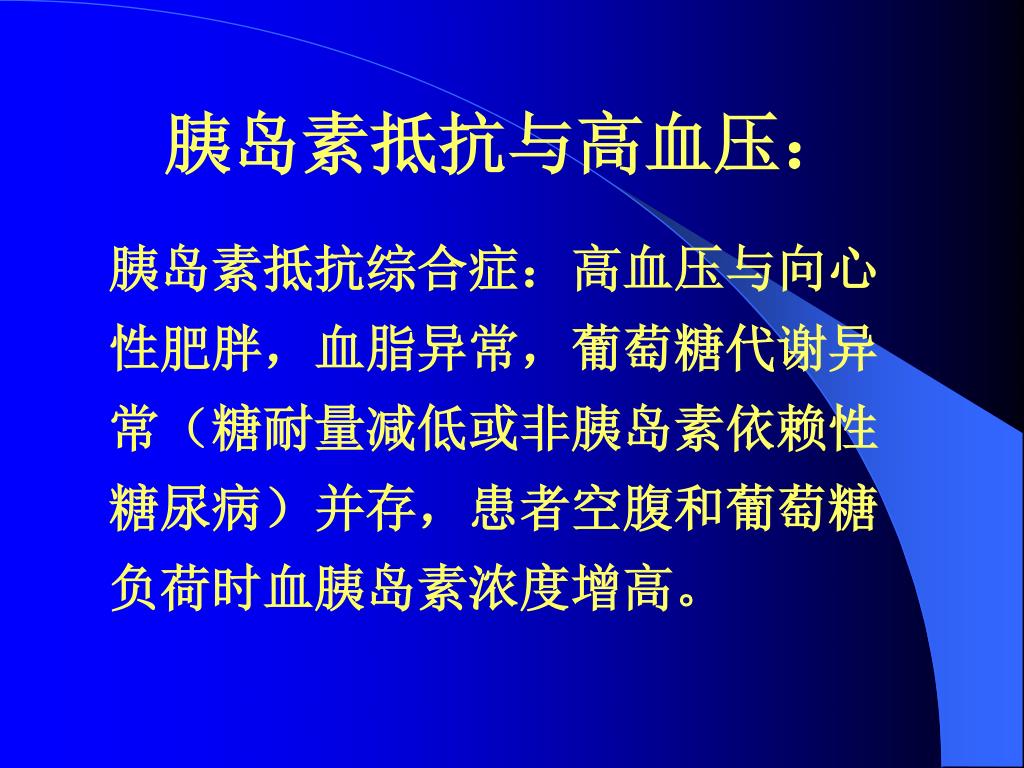 胰岛素抵抗与高血压：

胰岛素抵抗综合症：高血压与向心性肥胖，血脂异常，葡萄糖代谢异常（糖耐量减低或非胰岛素依赖性糖尿病）并存，患者空腹和葡萄糖负荷时血胰岛素浓度增高。